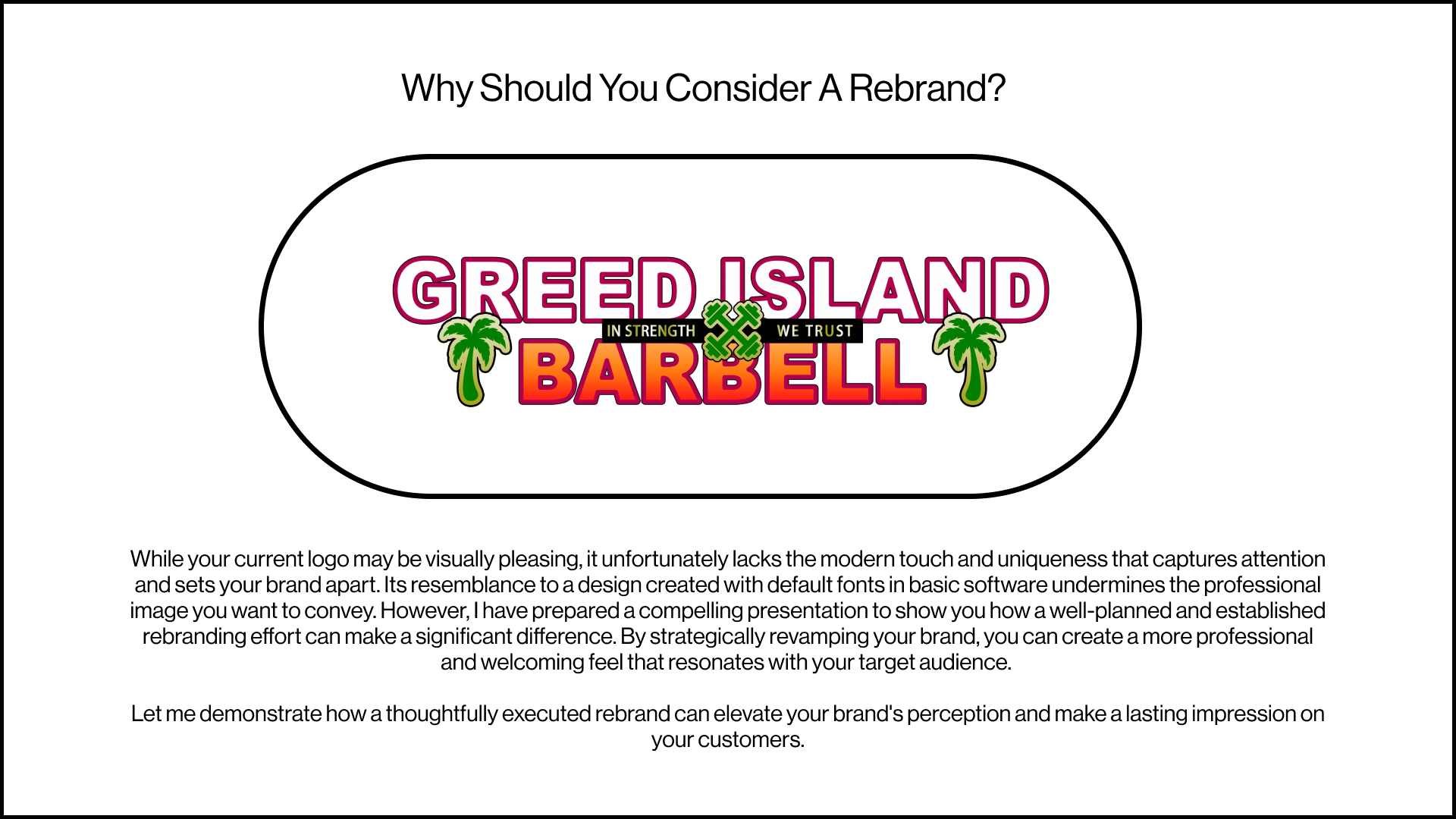 Why Should You Consider A Rebrand?

GREED ISLAND
IN STRENGTH WE TRUST
BARBELL

While your current logo may be visually pleasing, it unfortunately lacks the modern touch and uniqueness that captures attention and sets your brand apart. Its resemblance to a design created with default fonts in basic software undermines the professional image you want to convey. However, I have prepared a compelling presentation to show you how a well-planned and established rebranding effort can make a significant difference. By strategically revamping your brand, you can create a more professional and welcoming feel that resonates with your target audience.

Let me demonstrate how a thoughtfully executed rebrand can elevate your brand's perception and make a lasting impression on your customers.